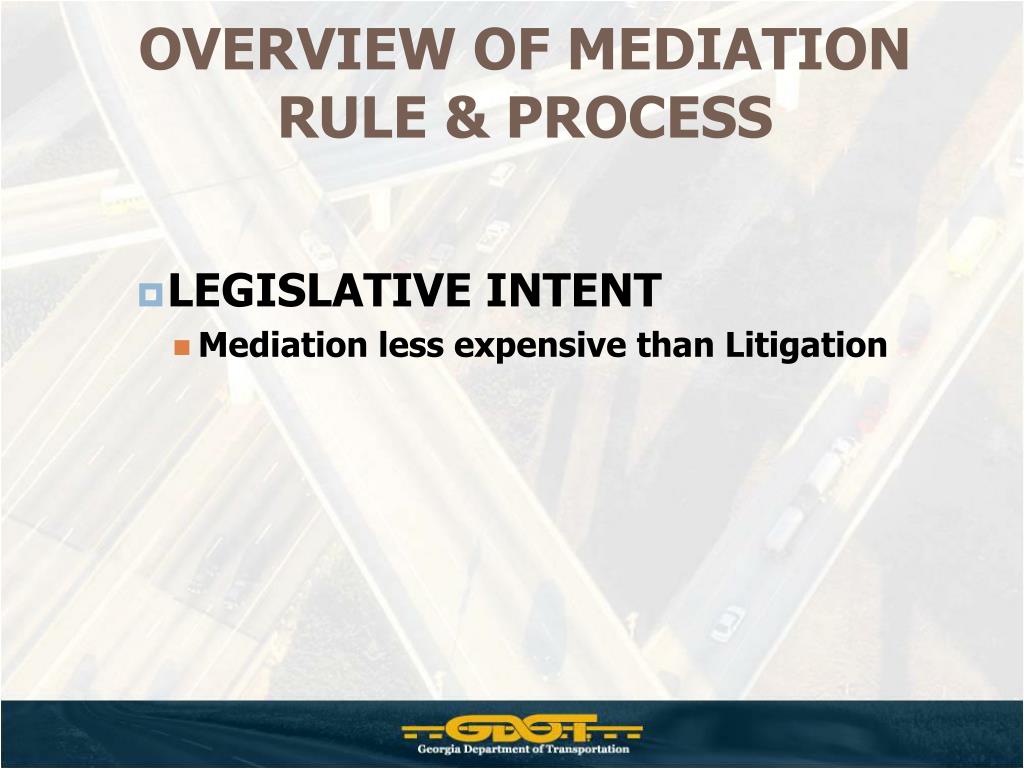 OVERVIEW OF MEDIATION RULE & PROCESS

LEGISLATIVE INTENT

Mediation less expensive than Litigation

GDOT
Georgia Department of Transportation